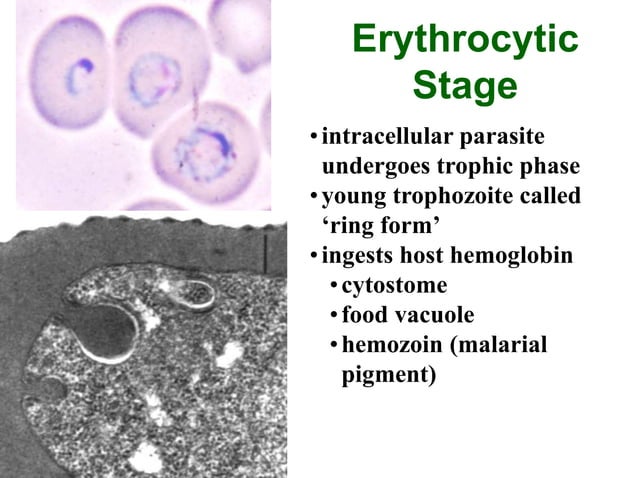 Erythrocytic Stage

• intracellular parasite undergoes trophic phase
• young trophozoite called ‘ring form’
• ingests host hemoglobin
  • cytostome
  • food vacuole
  • hemozoin (malarial pigment)